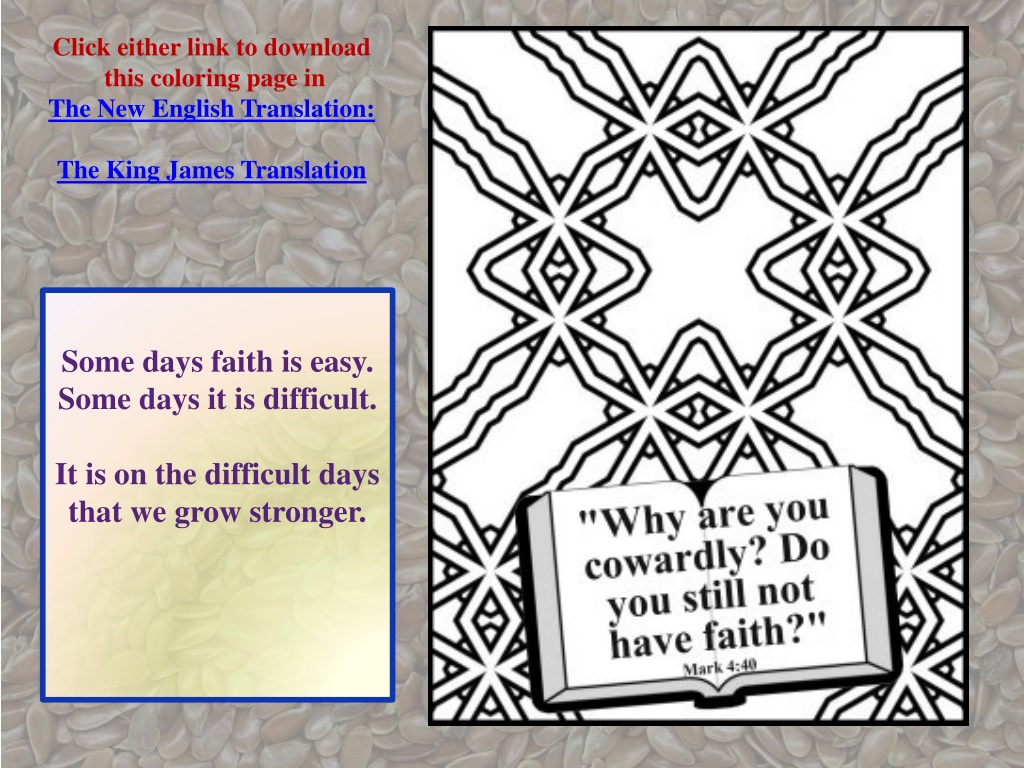 Click either link to download this coloring page in
The New English Translation:

The King James Translation

Some days faith is easy. Some days it is difficult.

It is on the difficult days that we grow stronger.

"Why are you cowardly? Do you still not have faith?"
Mark 4:40